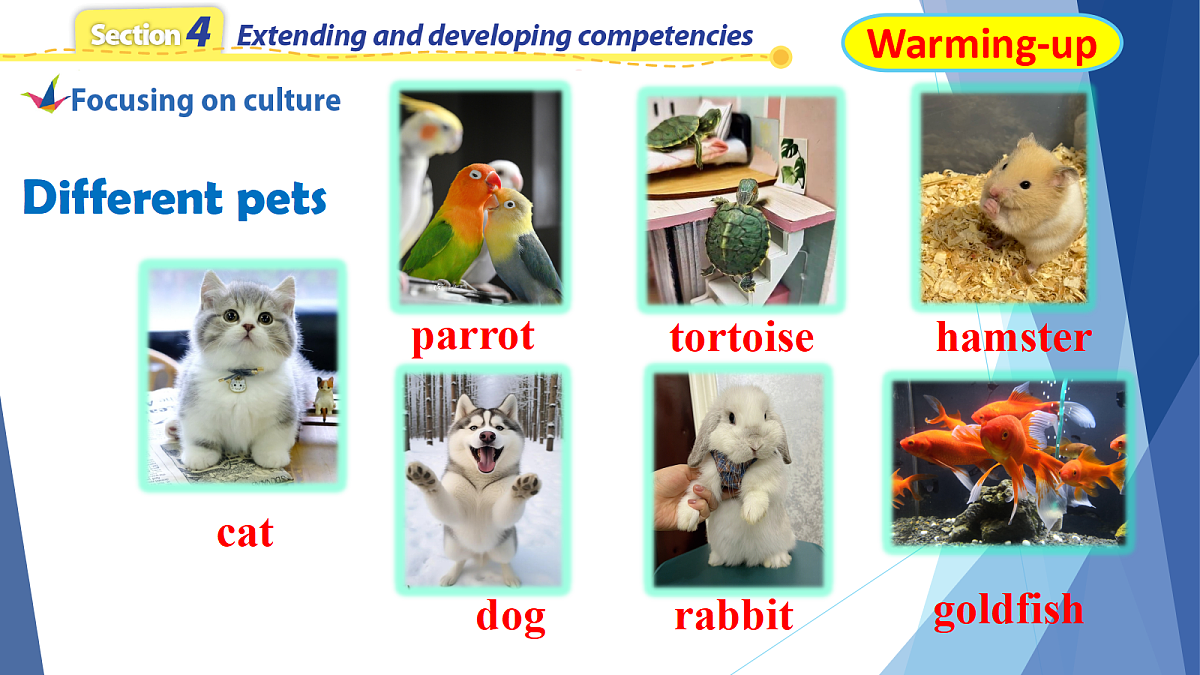 Section 4 Extending and developing competencies

Warming-up

Focusing on culture

Different pets

parrot

tortoise

hamster

cat

dog

rabbit

goldfish